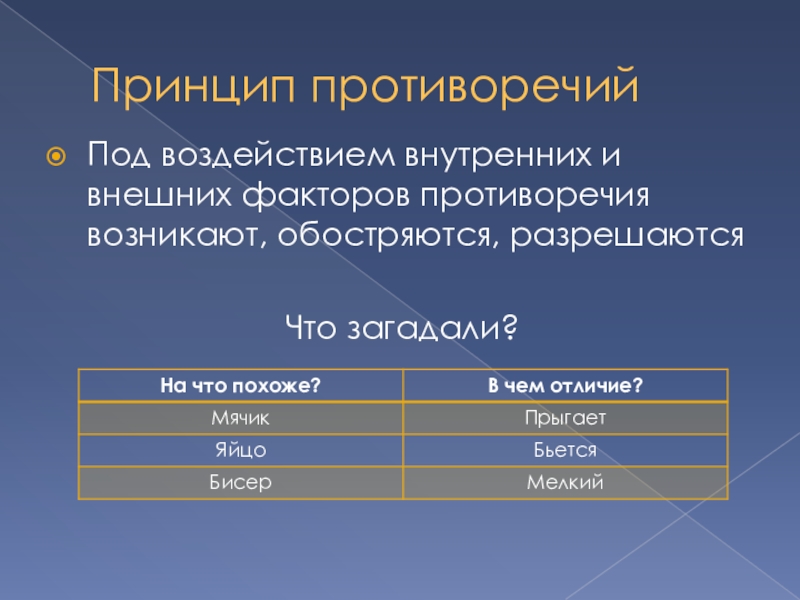 Принцип противоречий

Под воздействием внутренних и внешних факторов противоречия возникают, обостряются, разрешаются

Что загадали?

| На что похоже? | В чем отличие? |
|---|---|
| Мячик | Прыгает |
| Яйцо | Бьется |
| Бисер | Мелкий |